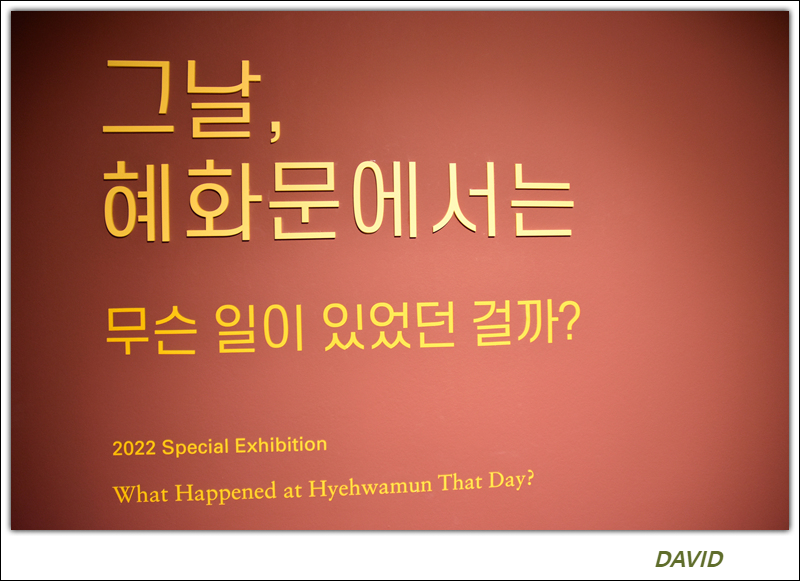 그날,
혜화문에서는

무슨 일이 있었던 걸까?

2022 Special Exhibition

What Happened at Hyehwamun That Day?

DAVID